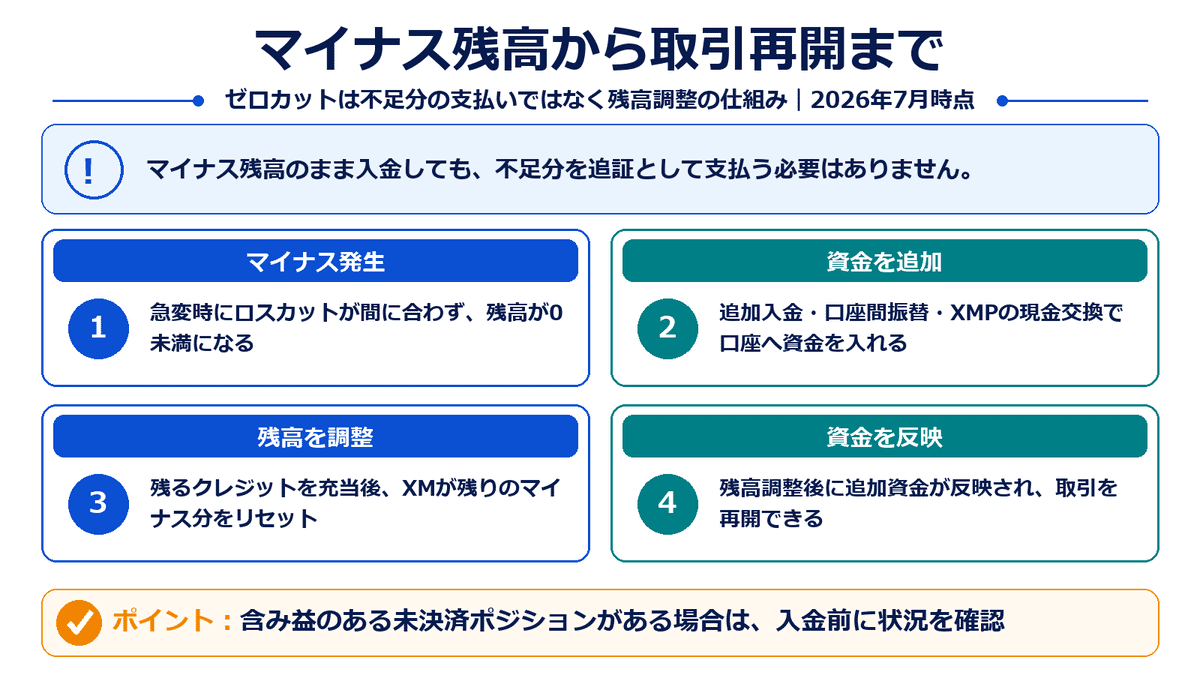 マイナス残高から取引再開まで

ゼロカットは不足分の支払いではなく残高調整の仕組み｜2026年7月時点

!

マイナス残高のまま入金しても、不足分を追証として支払う必要はありません。

マイナス発生

1

急変時にロスカットが間に合わず、残高が0未満になる

資金を追加

2

追加入金・口座間振替・XMPの現金交換で口座へ資金を入れる

残高を調整

3

残るクレジットを充当後、XMが残りのマイナス分をリセット

資金を反映

4

残高調整後に追加資金が反映され、取引を再開できる

ポイント：含み益のある未決済ポジションがある場合は、入金前に状況を確認